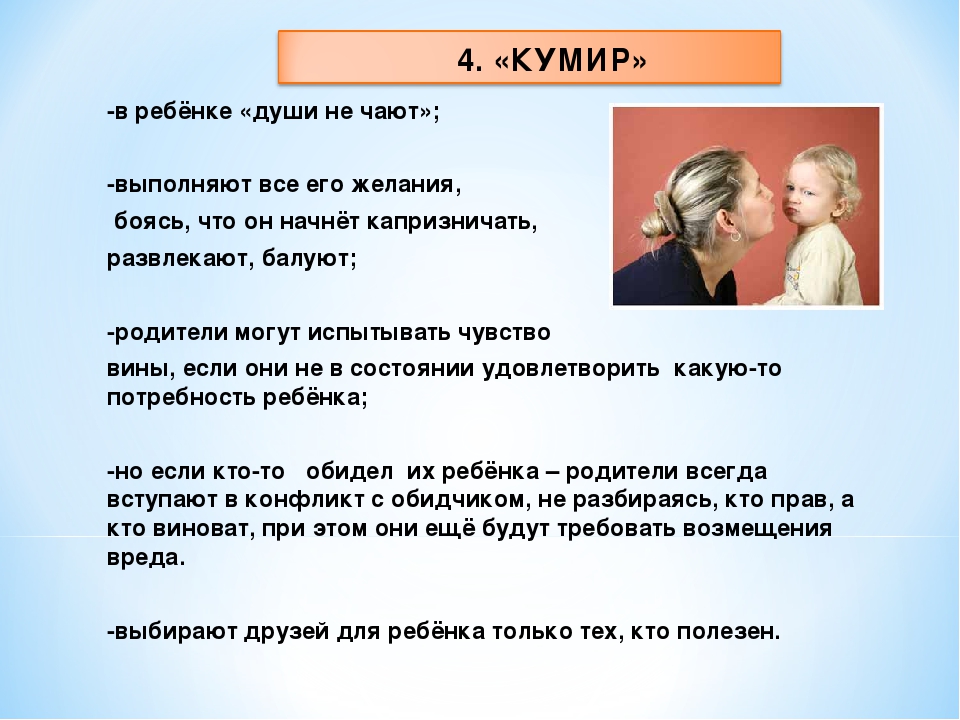 4. «КУМИР»

-в ребёнке «души не чают»;

-выполняют все его желания,
боясь, что он начнёт капризничать,
развлекают, балуют;

-родители могут испытывать чувство вины, если они не в состоянии удовлетворить какую-то потребность ребёнка;

-но если кто-то обидел их ребёнка – родители всегда вступают в конфликт с обидчиком, не разбираясь, кто прав, а кто виноват, при этом они ещё будут требовать возмещения вреда.

-выбирают друзей для ребёнка только тех, кто полезен.